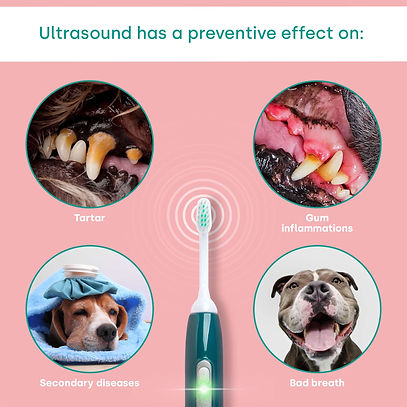 Ultrasound has a preventive effect on:

Tartar

Gum inflammations

Secondary diseases

Bad breath